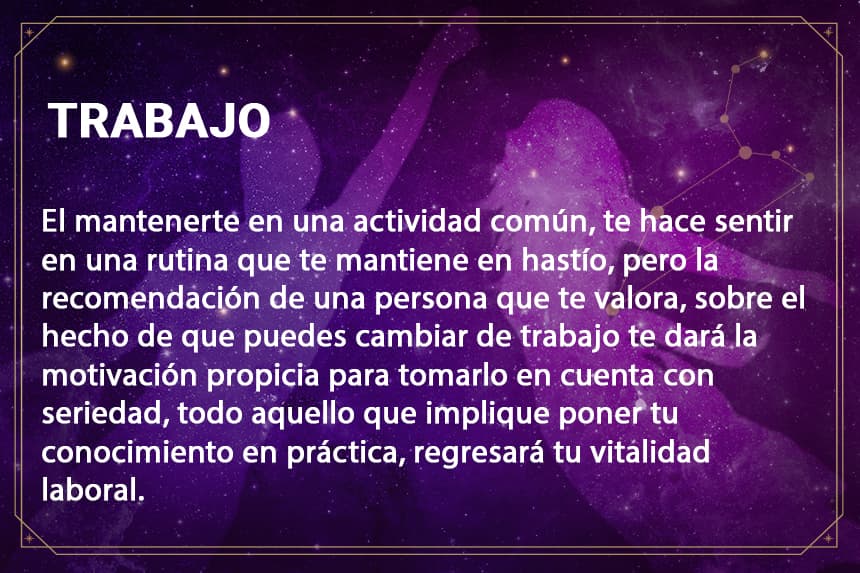 TRABAJO

El mantenerte en una actividad común, te hace sentir en una rutina que te mantiene en hastío, pero la recomendación de una persona que te valora, sobre el hecho de que puedes cambiar de trabajo te dará la motivación propicia para tomarlo en cuenta con seriedad, todo aquello que implique poner tu conocimiento en práctica, regresará tu vitalidad laboral.